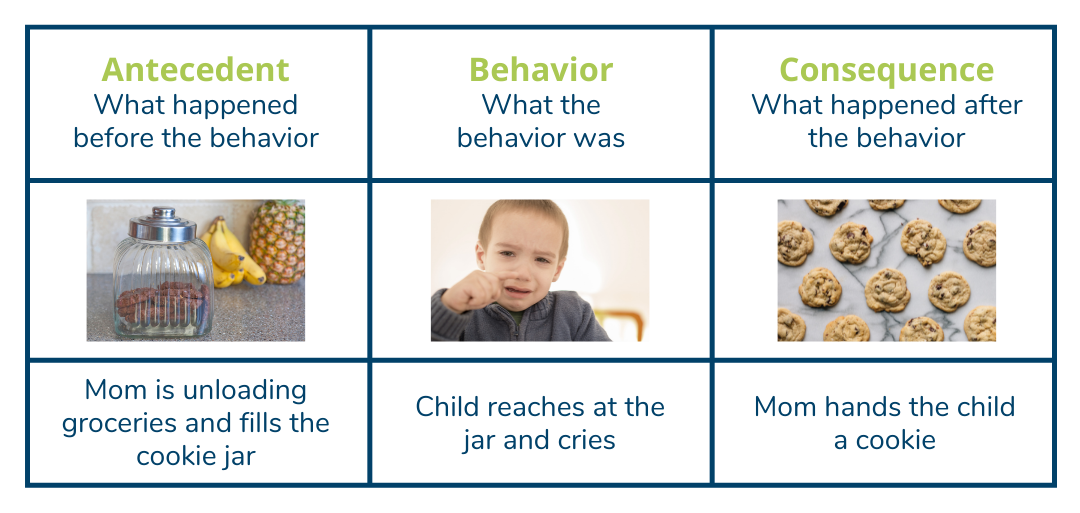 | Antecedent What happened before the behavior | Behavior What the behavior was | Consequence What happened after the behavior |
|---|---|---|
| | | |
| Mom is unloading groceries and fills the cookie jar | Child reaches at the jar and cries | Mom hands the child a cookie |